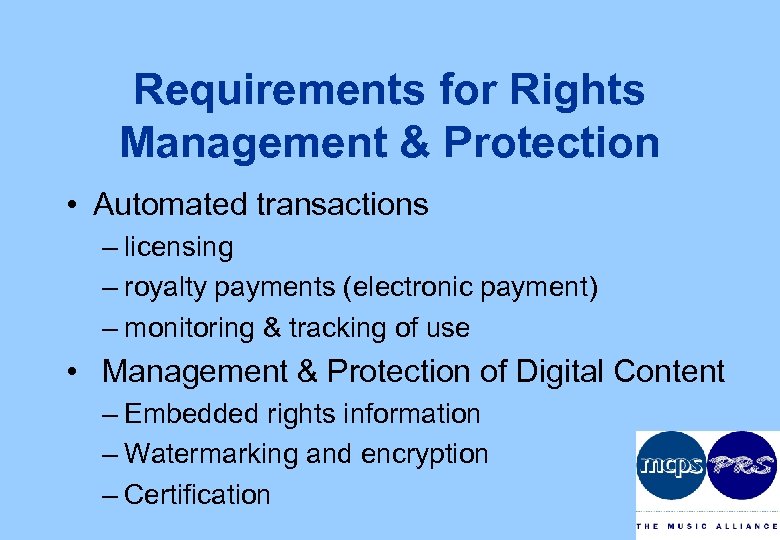 Requirements for Rights Management & Protection

• Automated transactions
– licensing
– royalty payments (electronic payment)
– monitoring & tracking of use

• Management & Protection of Digital Content
– Embedded rights information
– Watermarking and encryption
– Certification

mcps PRS
THE MUSIC ALLIANCE